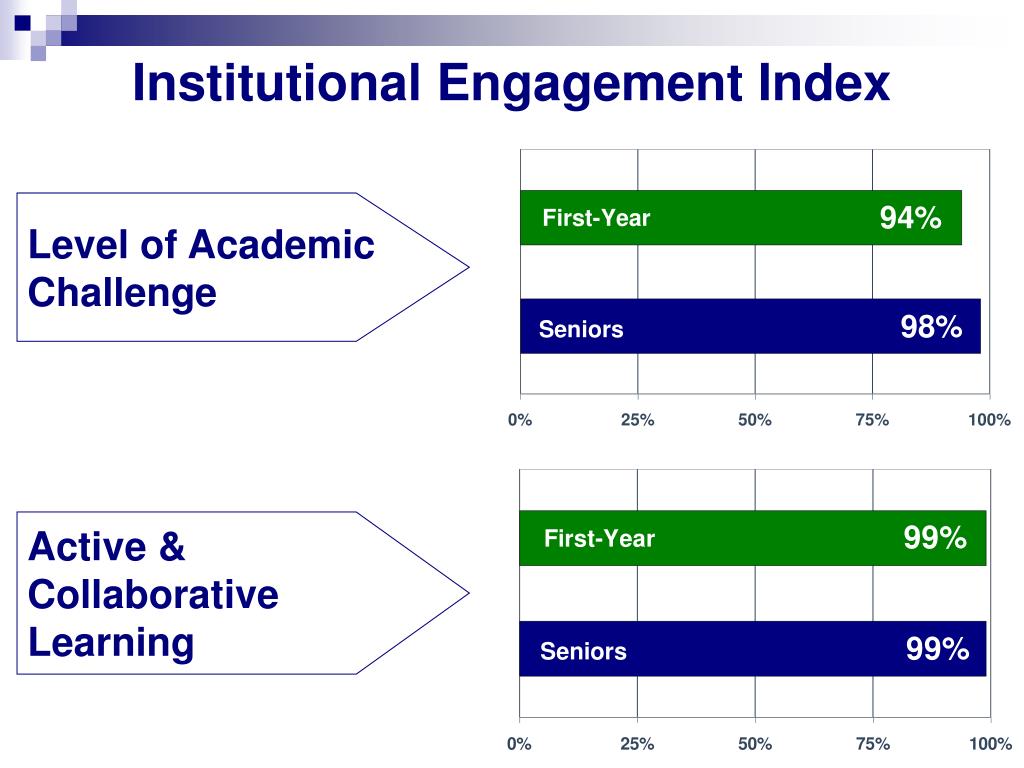 Institutional Engagement Index

Level of Academic Challenge

First-Year 94%

Seniors 98%

0% 25% 50% 75% 100%

Active & Collaborative Learning

First-Year 99%

Seniors 99%

0% 25% 50% 75% 100%